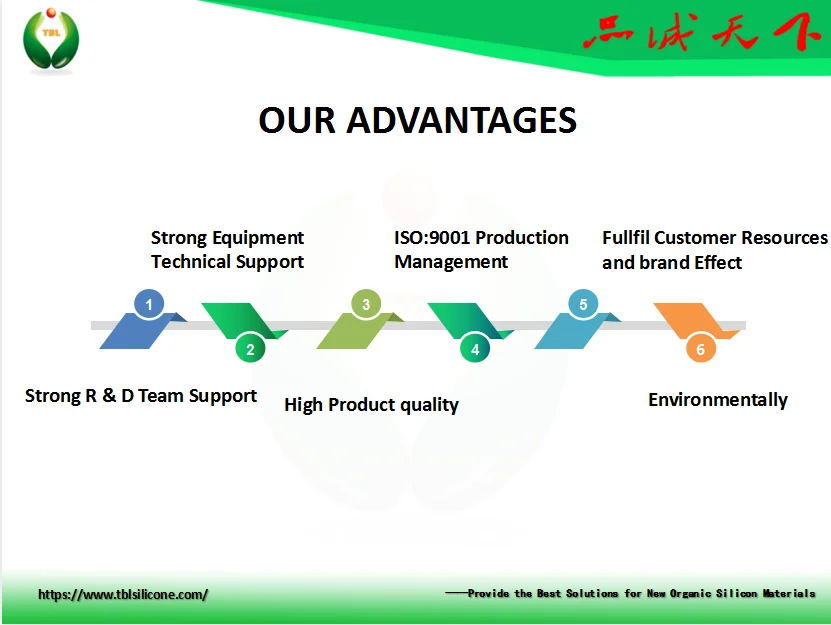 TBL

品诚天下

OUR ADVANTAGES

Strong Equipment Technical Support

ISO:9001 Production Management

Fullfil Customer Resources and brand Effect

1

2

3

4

5

6

Strong R & D Team Support

High Product quality

Environmentally

https://www.tblsilicone.com/

——Provide the Best Solutions for New Organic Silicon Materials